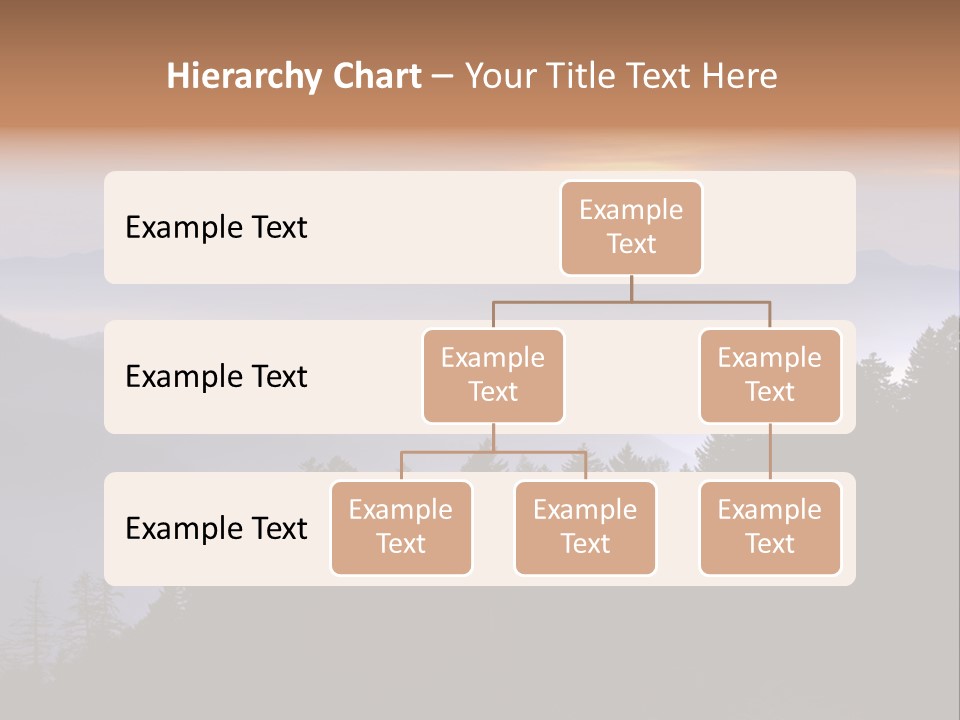 Hierarchy Chart – Your Title Text Here

Example Text

Example Text

Example Text

Example Text

Example Text

Example Text

Example Text

Example Text

Example Text